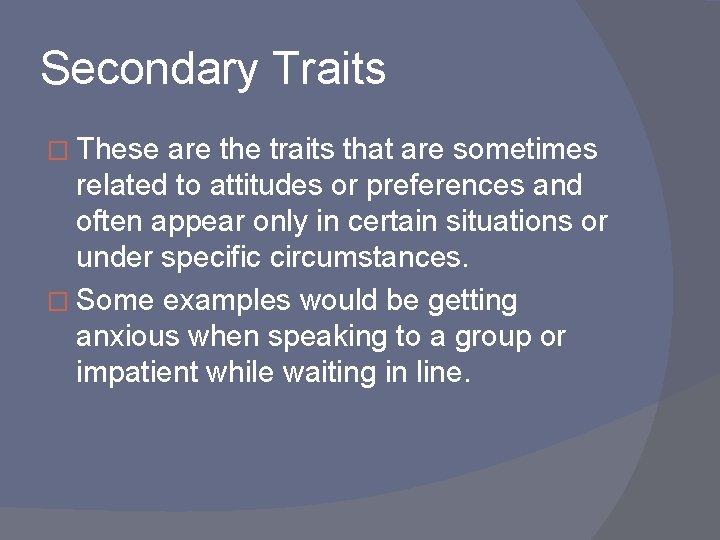 Secondary Traits

□ These are the traits that are sometimes related to attitudes or preferences and often appear only in certain situations or under specific circumstances.

□ Some examples would be getting anxious when speaking to a group or impatient while waiting in line.